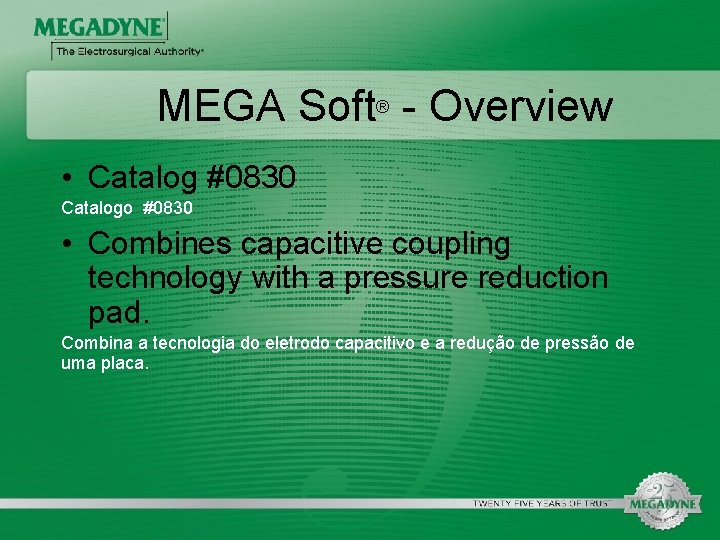 MEGADYNE®
The Electrosurgical Authority®

MEGA Soft® - Overview

• Catalog #0830
Catalogo #0830

• Combines capacitive coupling technology with a pressure reduction pad.
Combina a tecnologia do eletrodo capacitivo e a redução de pressão de uma placa.

TWENTY FIVE YEARS OF TRUST
25
MEGADYNE